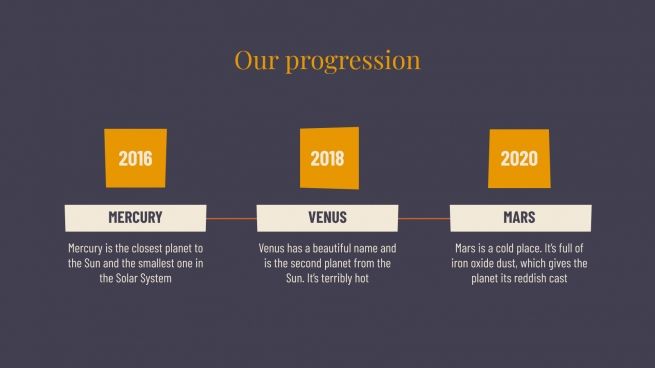 Our progression

2016

MERCURY

Mercury is the closest planet to the Sun and the smallest one in the Solar System

2018

VENUS

Venus has a beautiful name and is the second planet from the Sun. It's terribly hot

2020

MARS

Mars is a cold place. It's full of iron oxide dust, which gives the planet its reddish cast